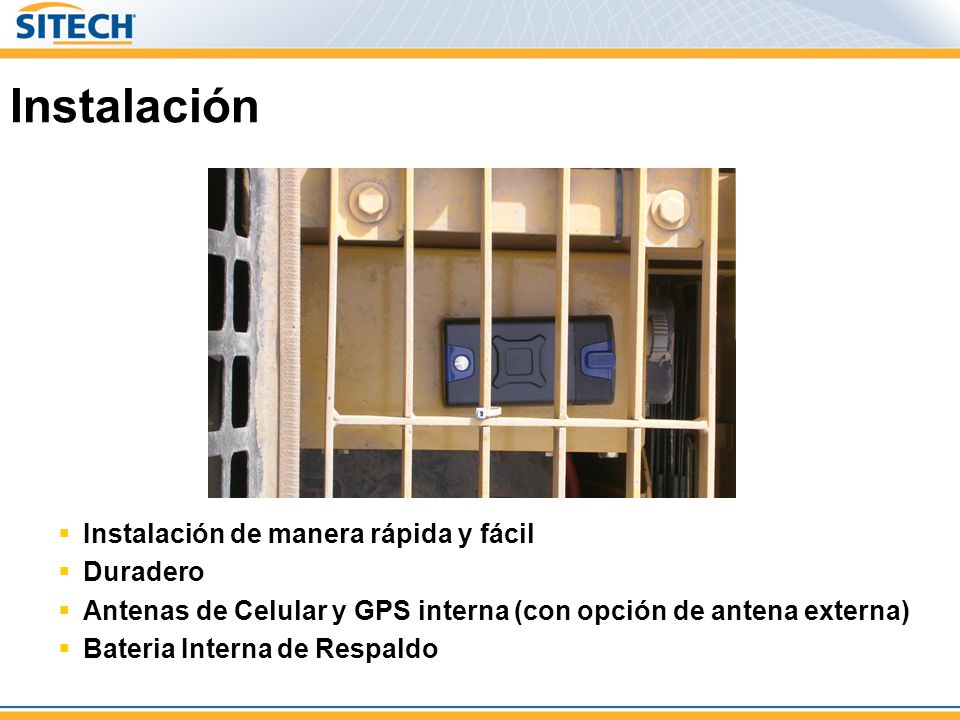 SITECH

Instalación

- Instalación de manera rápida y fácil
- Duradero
- Antenas de Celular y GPS interna (con opción de antena externa)
- Bateria Interna de Respaldo